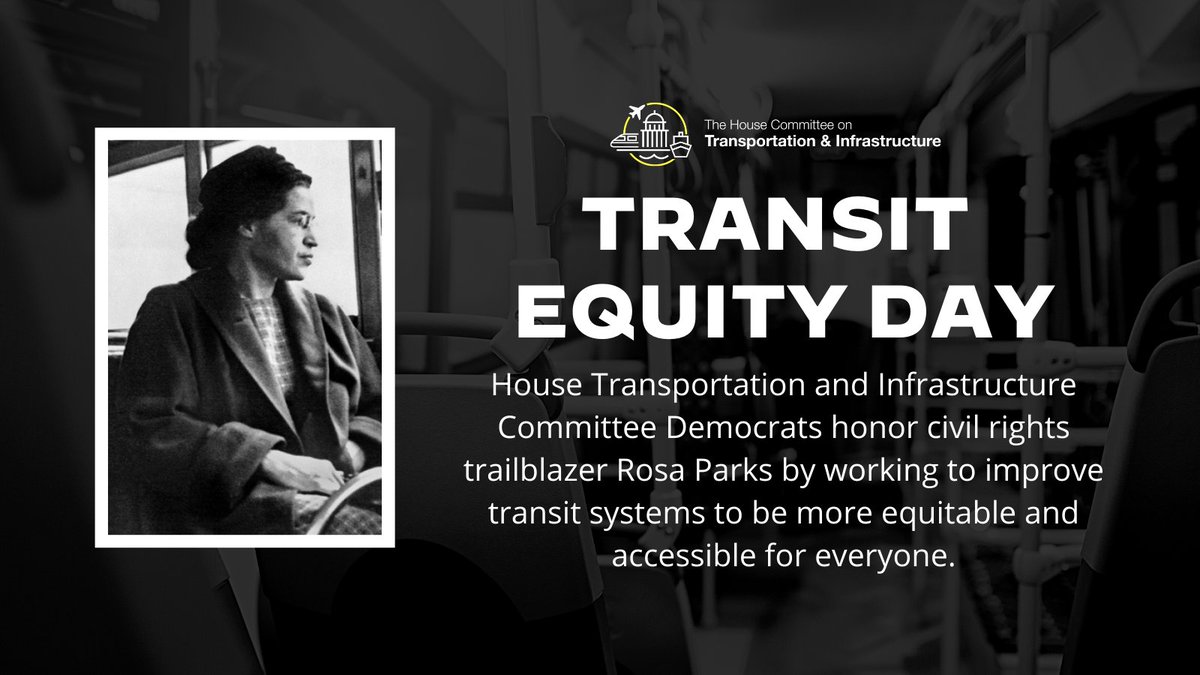 The House Committee on
Transportation & Infrastructure

TRANSIT EQUITY DAY

House Transportation and Infrastructure Committee Democrats honor civil rights trailblazer Rosa Parks by working to improve transit systems to be more equitable and accessible for everyone.